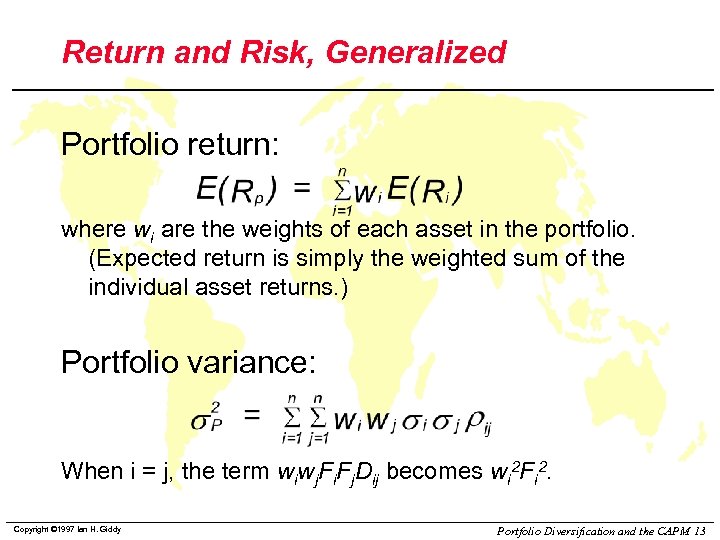 Return and Risk, Generalized

Portfolio return:

$E(R_p) = \sum_{i=1}^{n} w_i E(R_i)$

where $w_i$ are the weights of each asset in the portfolio. (Expected return is simply the weighted sum of the individual asset returns.)

Portfolio variance:

$\sigma_P^2 = \sum_{i=1}^{n} \sum_{j=1}^{n} w_i w_j \sigma_i \sigma_j \rho_{ij}$

When i = j, the term $w_i w_j F_i F_j D_{ij}$ becomes $w_i^2 F_i^2$.

Copyright ©1997 Ian H. Giddy

Portfolio Diversification and the CAPM 13